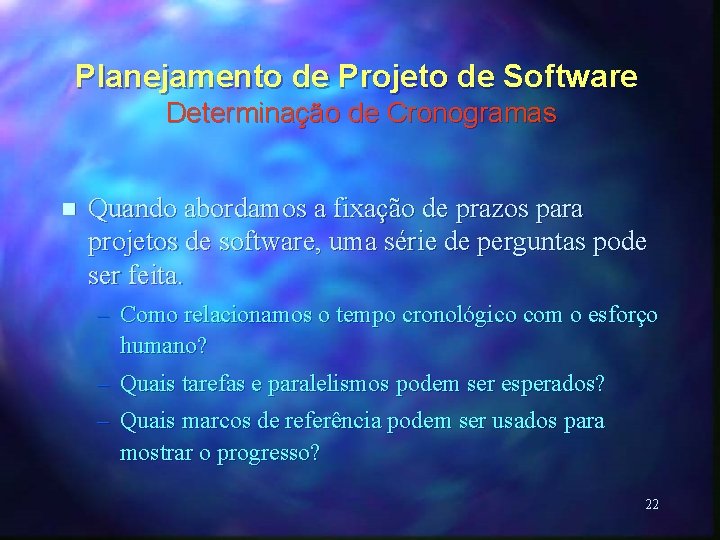 Planejamento de Projeto de Software
Determinação de Cronogramas

■ Quando abordamos a fixação de prazos para projetos de software, uma série de perguntas pode ser feita.

– Como relacionamos o tempo cronológico com o esforço humano?

– Quais tarefas e paralelismos podem ser esperados?

– Quais marcos de referência podem ser usados para mostrar o progresso?

22